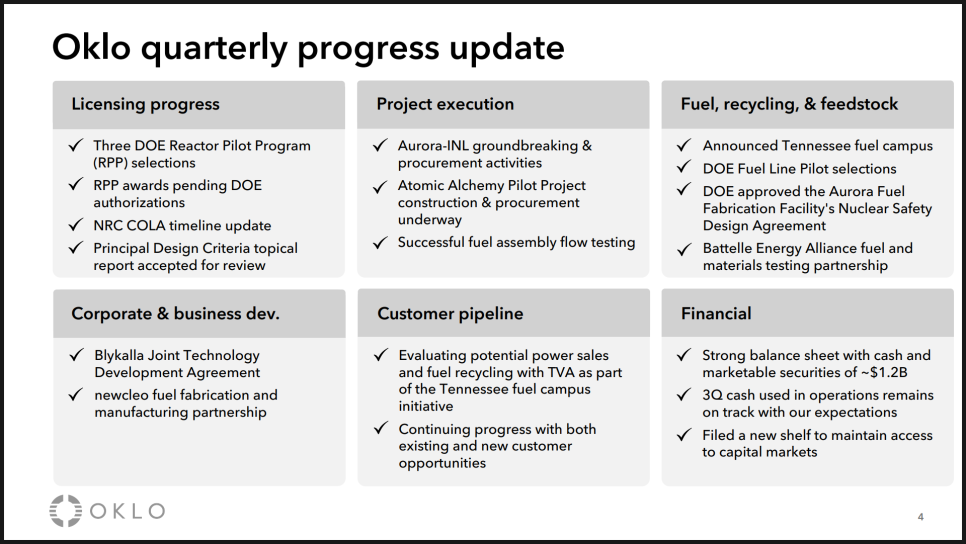 Oklo quarterly progress update

Licensing progress

✓ Three DOE Reactor Pilot Program (RPP) selections
✓ RPP awards pending DOE authorizations
✓ NRC COLA timeline update
✓ Principal Design Criteria topical report accepted for review

Project execution

✓ Aurora-INL groundbreaking & procurement activities
✓ Atomic Alchemy Pilot Project construction & procurement underway
✓ Successful fuel assembly flow testing

Fuel, recycling, & feedstock

✓ Announced Tennessee fuel campus
✓ DOE Fuel Line Pilot selections
✓ DOE approved the Aurora Fuel Fabrication Facility's Nuclear Safety Design Agreement
✓ Battelle Energy Alliance fuel and materials testing partnership

Corporate & business dev.

✓ Blykalla Joint Technology Development Agreement
✓ newcleo fuel fabrication and manufacturing partnership

Customer pipeline

✓ Evaluating potential power sales and fuel recycling with TVA as part of the Tennessee fuel campus initiative
✓ Continuing progress with both existing and new customer opportunities

Financial

✓ Strong balance sheet with cash and marketable securities of ~$1.2B
✓ 3Q cash used in operations remains on track with our expectations
✓ Filed a new shelf to maintain access to capital markets

OKLO

4